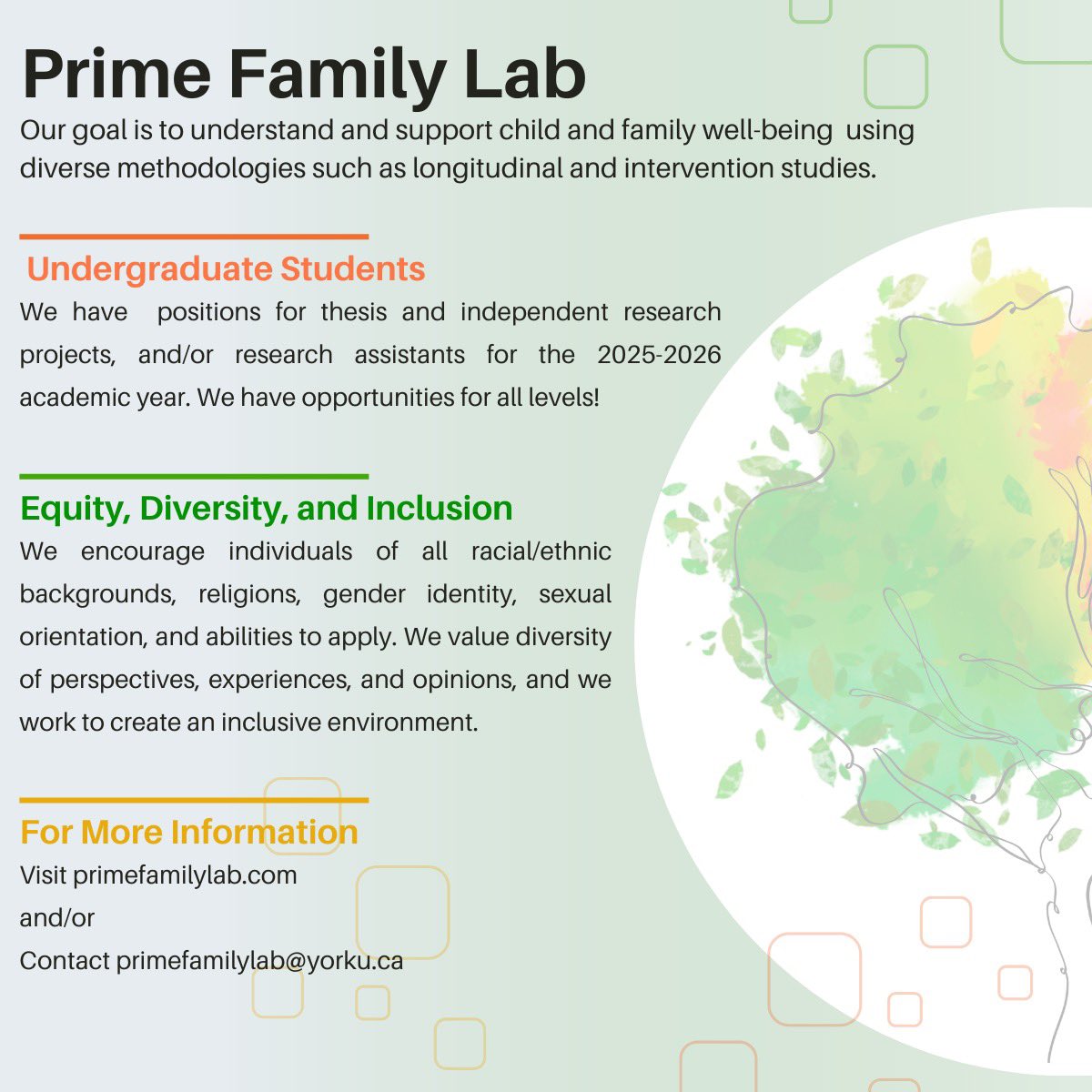 Prime Family Lab
Our goal is to understand and support child and family well-being using diverse methodologies such as longitudinal and intervention studies.

Undergraduate Students
We have positions for thesis and independent research projects, and/or research assistants for the 2025-2026 academic year. We have opportunities for all levels!

Equity, Diversity, and Inclusion
We encourage individuals of all racial/ethnic backgrounds, religions, gender identity, sexual orientation, and abilities to apply. We value diversity of perspectives, experiences, and opinions, and we work to create an inclusive environment.

For More Information
Visit primefamilylab.com
and/or
Contact primefamilylab@yorku.ca